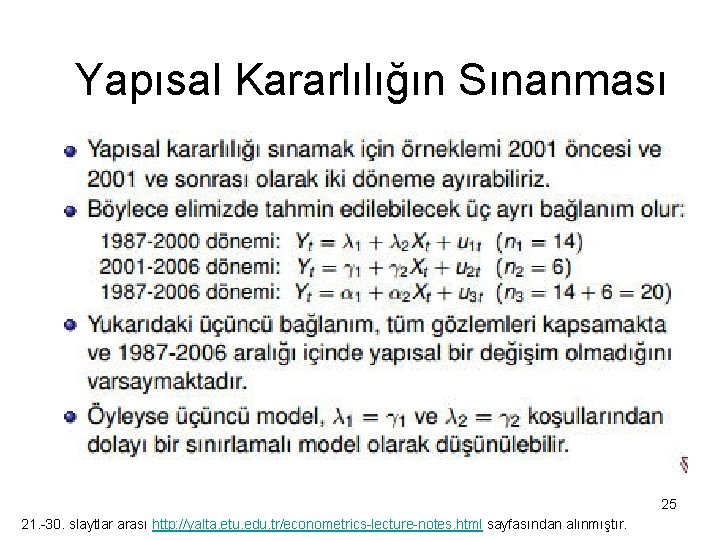 Yapısal Kararlılığın Sınanması

Yapısal kararlılığı sınamak için örneklemi 2001 öncesi ve 2001 ve sonrası olarak iki döneme ayırabiliriz.

Böylece elimizde tahmin edilebilecek üç ayrı bağlanım olur:

1987-2000 dönemi: $Y_t = \lambda_1 + \lambda_2 X_t + u_{1t}$ $(n_1 = 14)$
2001-2006 dönemi: $Y_t = \gamma_1 + \gamma_2 X_t + u_{2t}$ $(n_2 = 6)$
1987-2006 dönemi: $Y_t = \alpha_1 + \alpha_2 X_t + u_{3t}$ $(n_3 = 14 + 6 = 20)$

Yukarıdaki üçüncü bağlanım, tüm gözlemleri kapsamakta ve 1987-2006 aralığı içinde yapısal bir değişim olmadığını varsaymaktadır.

Öyleyse üçüncü model, $\lambda_1 = \gamma_1$ ve $\lambda_2 = \gamma_2$ koşullarından dolayı bir sınırlamalı model olarak düşünülebilir.

25

21.-30. slaytlar arası http://yalta.etu.edu.tr/econometrics-lecture-notes.html sayfasından alınmıştır.